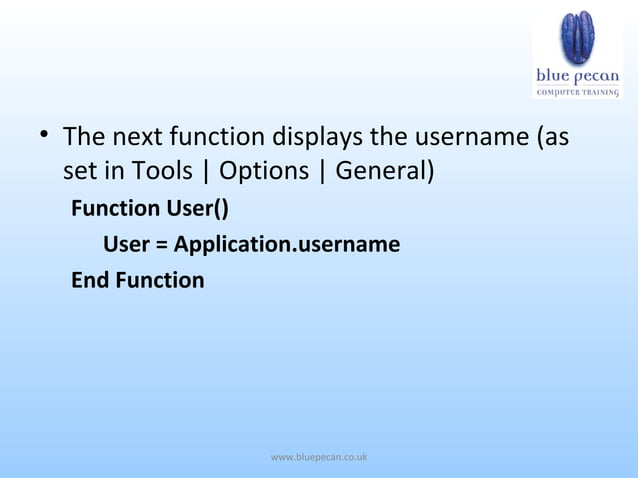 blue pecan
COMPUTER TRAINING

• The next function displays the username (as set in Tools | Options | General)

Function User()

User = Application.username

End Function

www.bluepecan.co.uk